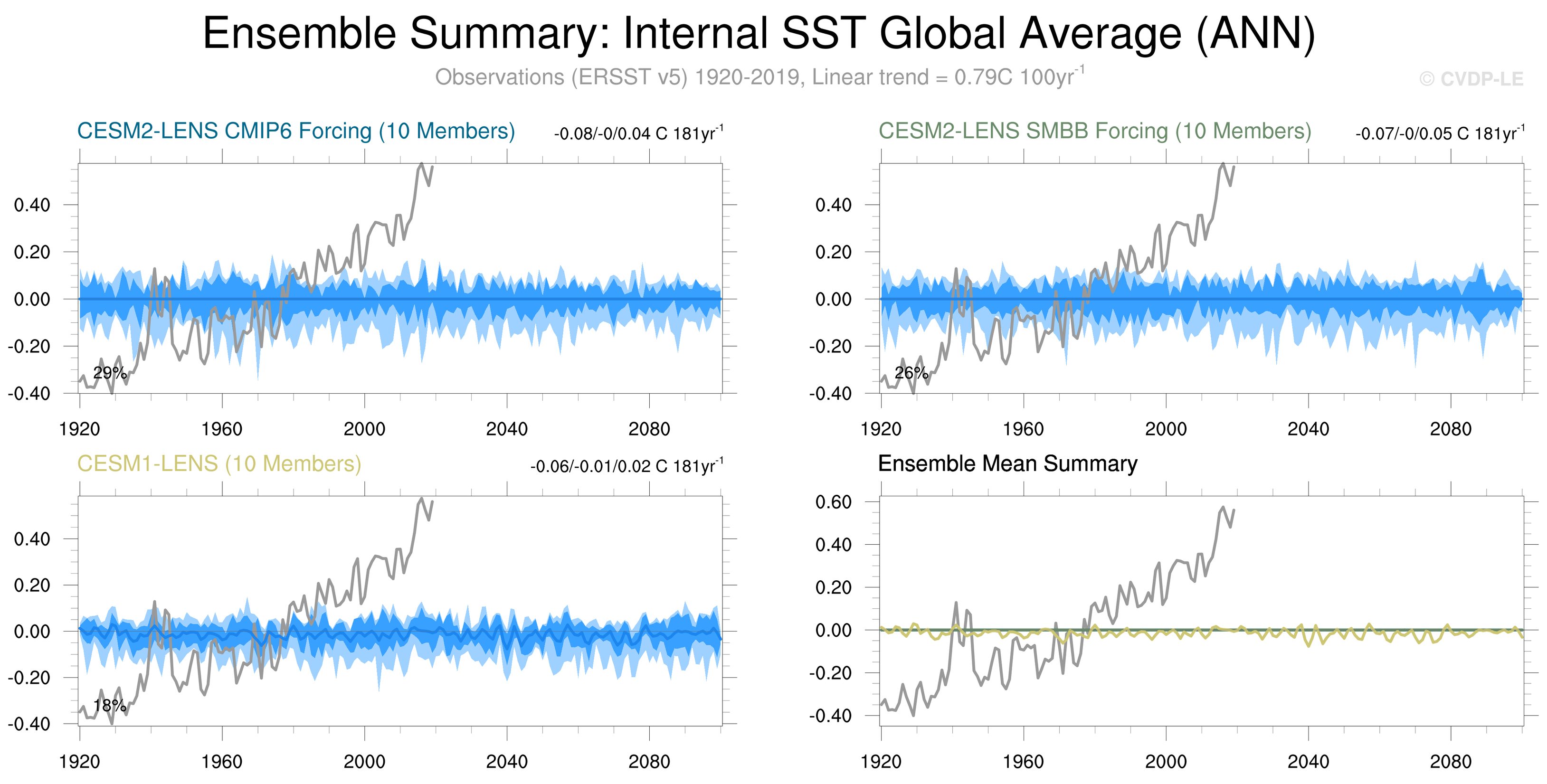 Ensemble Summary: Internal SST Global Average (ANN)

Observations (ERSST v5) 1920-2019, Linear trend = 0.79C 100yr$^{-1}$

© CVDP-LE

CESM2-LENS CMIP6 Forcing (10 Members)

-0.08/-0/0.04 C 181yr$^{-1}$

0.40
0.20
0.00
-0.20
-0.40

29%

1920 1960 2000 2040 2080

CESM2-LENS SMBB Forcing (10 Members)

-0.07/-0/0.05 C 181yr$^{-1}$

0.40
0.20
0.00
-0.20
-0.40

26%

1920 1960 2000 2040 2080

CESM1-LENS (10 Members)

-0.06/-0.01/0.02 C 181yr$^{-1}$

0.40
0.20
0.00
-0.20
-0.40

18%

1920 1960 2000 2040 2080

Ensemble Mean Summary

0.60
0.40
0.20
0.00
-0.20
-0.40

1920 1960 2000 2040 2080